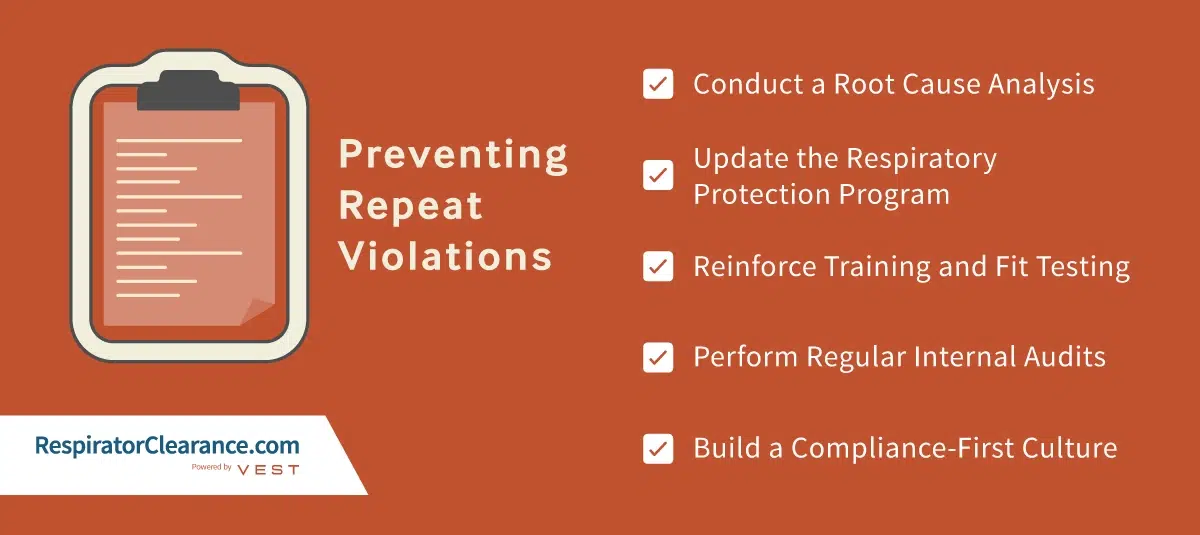 Preventing Repeat Violations

Conduct a Root Cause Analysis

Update the Respiratory Protection Program

Reinforce Training and Fit Testing

Perform Regular Internal Audits

Build a Compliance-First Culture

RespiratorClearance.com
Powered by VEST